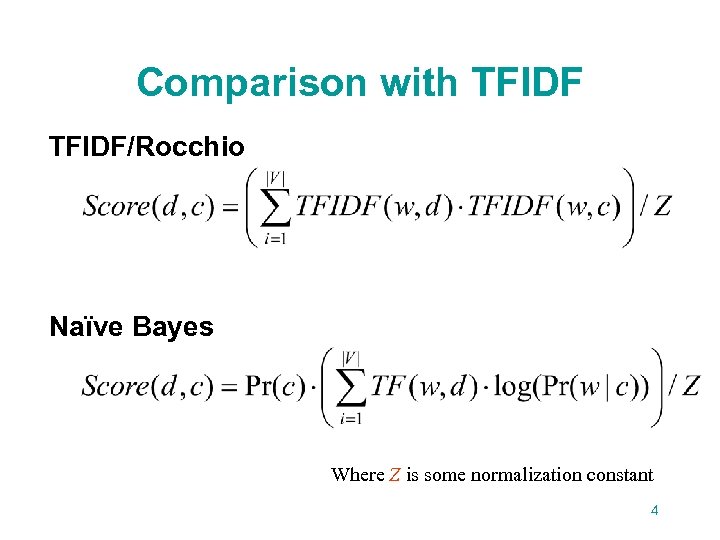 Comparison with TFIDF

TFIDF/Rocchio

$Score(d,c) = \left( \sum_{i=1}^{|V|} TFIDF(w,d) \cdot TFIDF(w,c) \right) / Z$

Naïve Bayes

$Score(d,c) = \Pr(c) \cdot \left( \sum_{i=1}^{|V|} TF(w,d) \cdot \log(\Pr(w \mid c)) \right) / Z$

Where $Z$ is some normalization constant

4